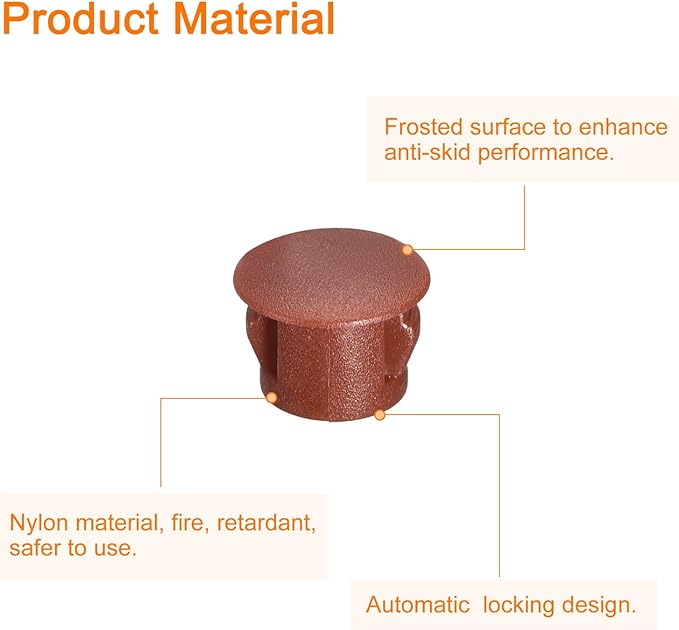 Product Material

Frosted surface to enhance anti-skid performance.

Nylon material, fire, retardant, safer to use.

Automatic  locking design.